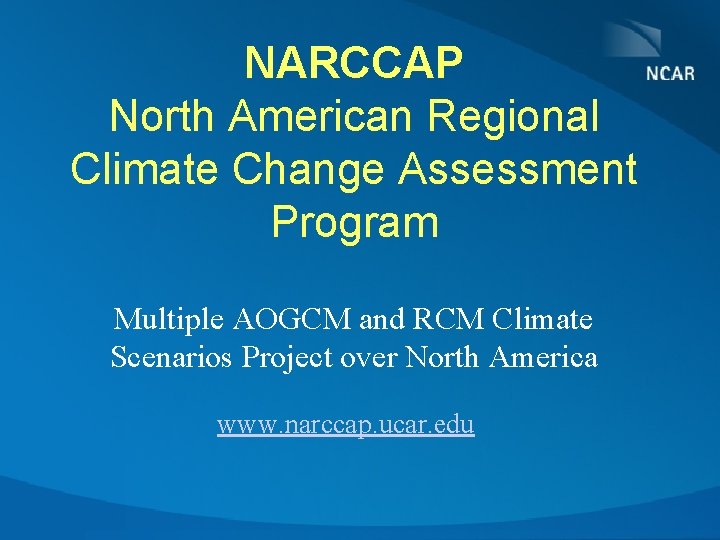 NCAR

NARCCAP
North American Regional Climate Change Assessment Program

Multiple AOGCM and RCM Climate Scenarios Project over North America

www.narccap.ucar.edu